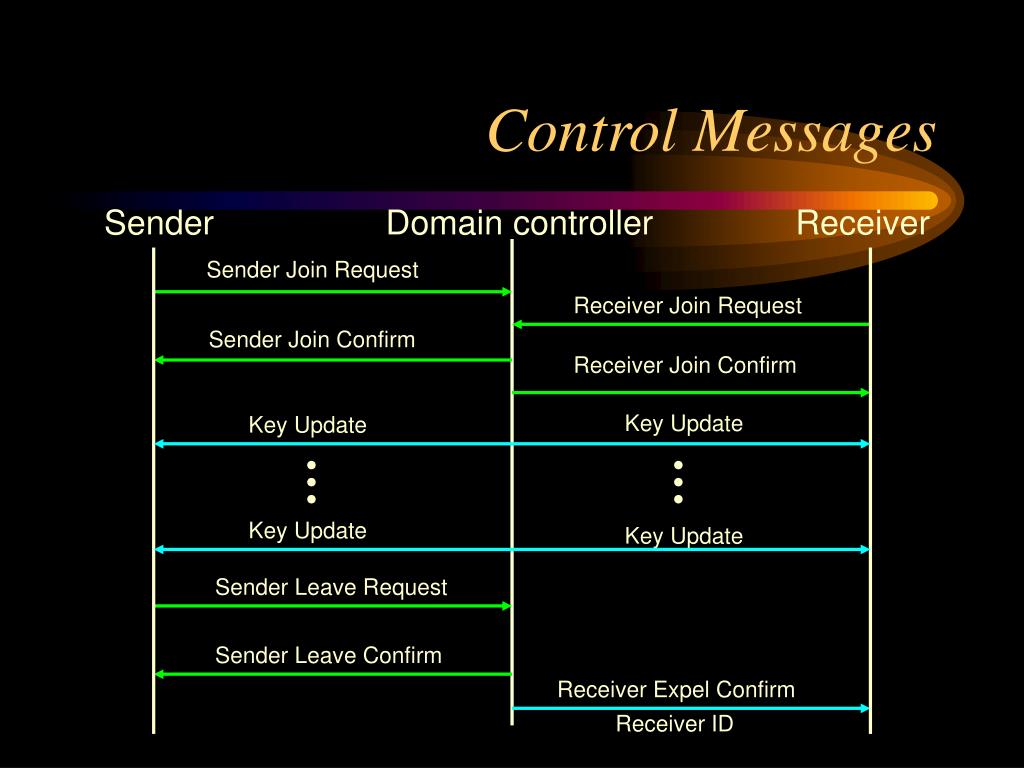 Control Messages

Sender

Domain controller

Receiver

Sender Join Request

Receiver Join Request

Sender Join Confirm

Receiver Join Confirm

Key Update

Key Update

Key Update

Key Update

Sender Leave Request

Sender Leave Confirm

Receiver Expel Confirm

Receiver ID